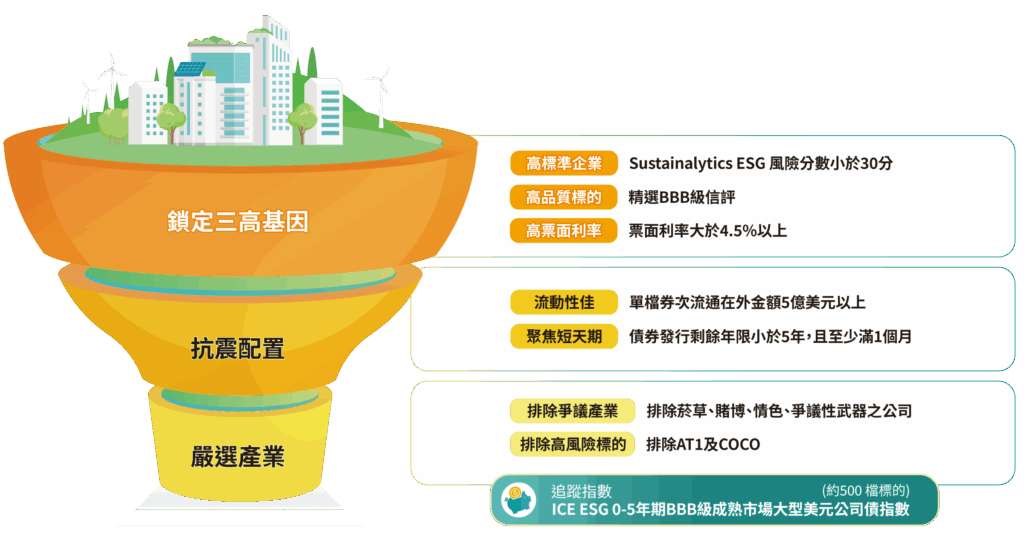 鎖定三高基因

高標準企業 Sustainalytics ESG 風險分數小於30分

高品質標的 精選BBB級信評

高票面利率 票面利率大於4.5%以上

抗震配置

流動性佳 單檔券次流通在外金額5億美元以上

聚焦短天期 債券發行剩餘年限小於5年，且至少滿1個月

嚴選產業

排除爭議產業 排除菸草、賭博、情色、爭議性武器之公司

排除高風險標的 排除AT1及COCO

追蹤指數 (約500 檔標的)
ICE ESG 0-5年期BBB級成熟市場大型美元公司債指數